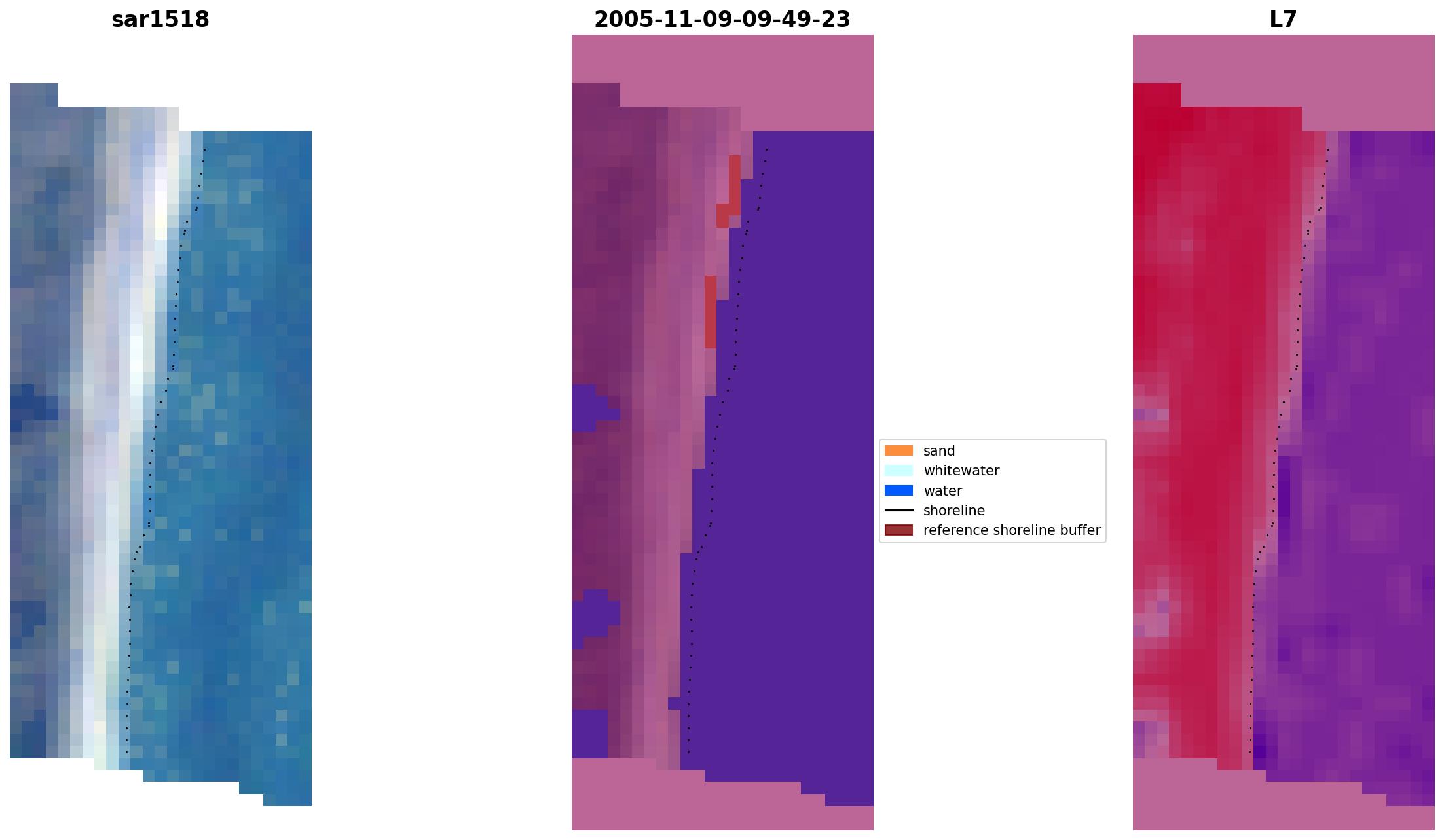 sar1518

2005-11-09-09-49-23

L7

sand
whitewater
water
shoreline
reference shoreline buffer